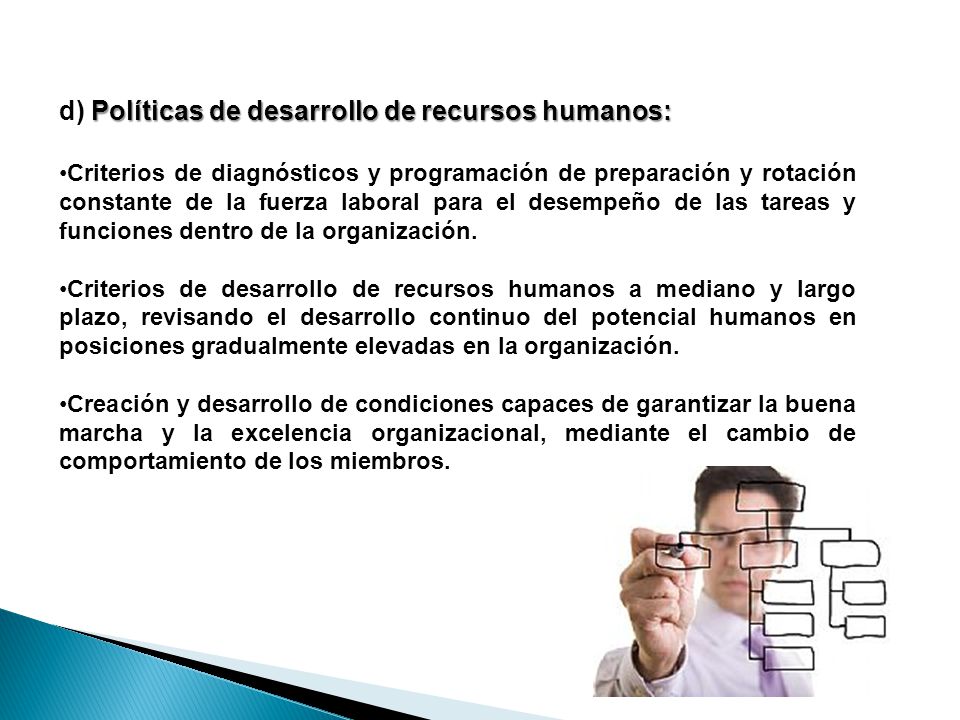 d) Políticas de desarrollo de recursos humanos:

•Criterios de diagnósticos y programación de preparación y rotación constante de la fuerza laboral para el desempeño de las tareas y funciones dentro de la organización.

•Criterios de desarrollo de recursos humanos a mediano y largo plazo, revisando el desarrollo continuo del potencial humanos en posiciones gradualmente elevadas en la organización.

•Creación y desarrollo de condiciones capaces de garantizar la buena marcha y la excelencia organizacional, mediante el cambio de comportamiento de los miembros.